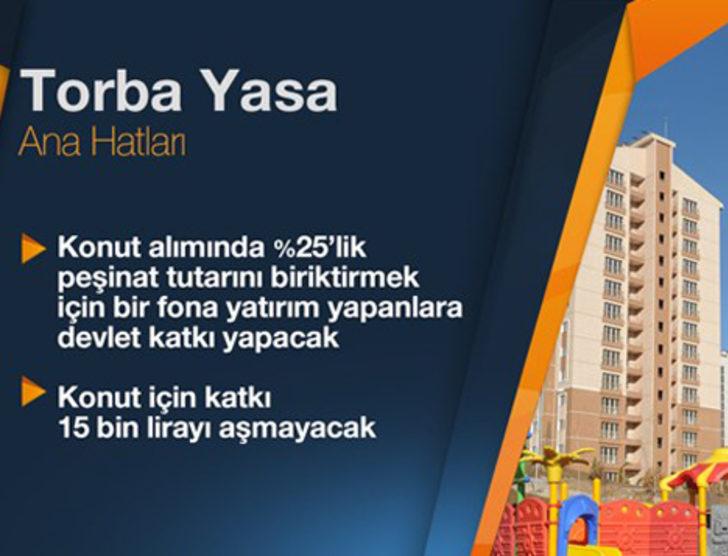 Torba Yasa
Ana Hatları

Konut alımında %25'lik peşinat tutarını biriktirmek için bir fona yatırım yapanlara devlet katkı yapacak

Konut için katkı 15 bin lirayı aşmayacak